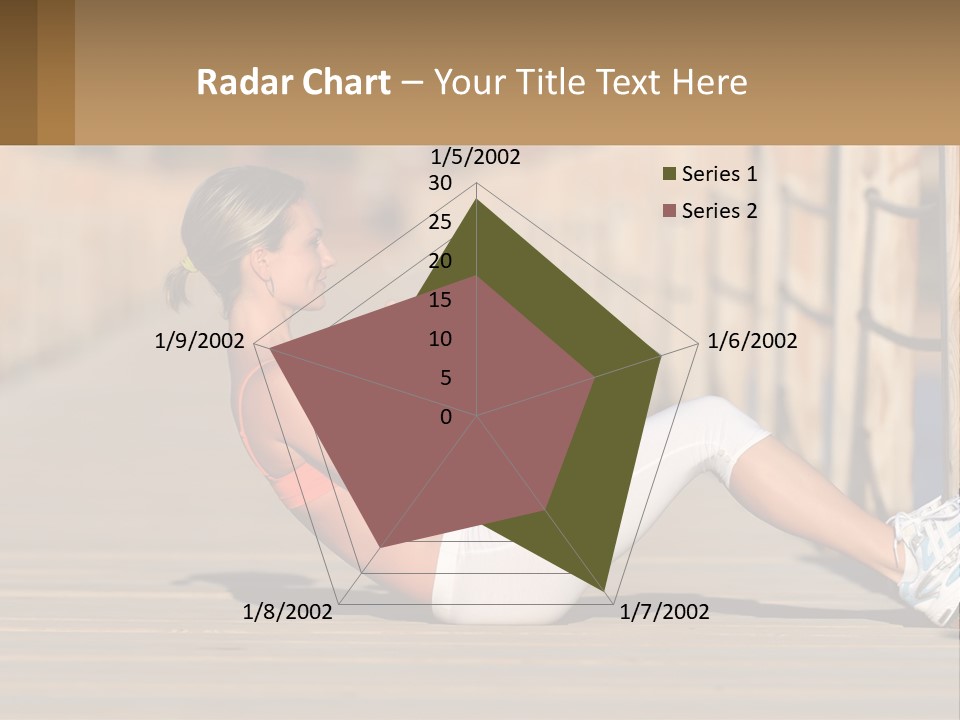 Radar Chart – Your Title Text Here

1/5/2002
30
25
20
15
10
5
0
1/6/2002
1/7/2002
1/8/2002
1/9/2002

Series 1
Series 2